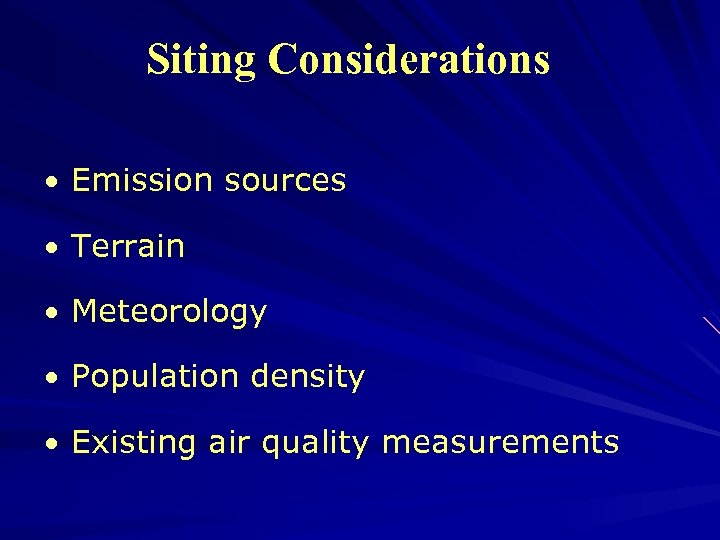 Siting Considerations

• Emission sources

• Terrain

• Meteorology

• Population density

• Existing air quality measurements